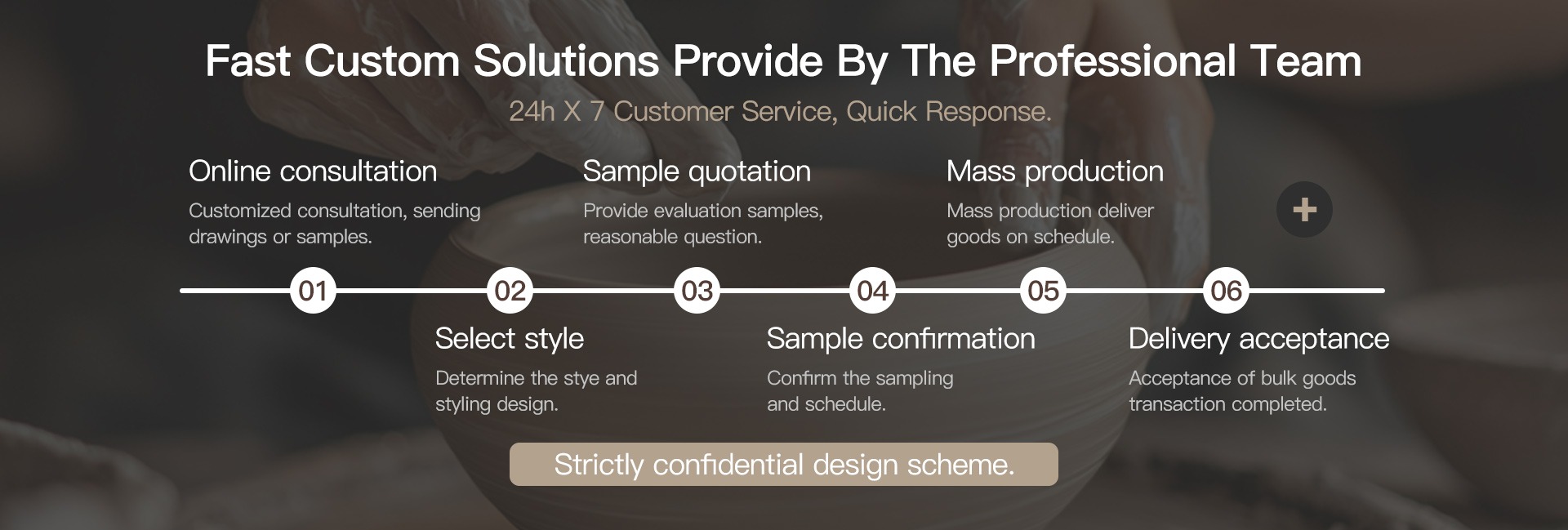 Fast Custom Solutions Provide By The Professional Team

24h X 7 Customer Service, Quick Response.

Online consultation

Customized consultation, sending drawings or samples.

Sample quotation

Provide evaluation samples, reasonable question.

Mass production

Mass production deliver goods on schedule.

+

01

02

03

04

05

06

Select style

Determine the stye and styling design.

Sample confirmation

Confirm the sampling and schedule.

Delivery acceptance

Acceptance of bulk goods transaction completed.

Strictly confidential design scheme.